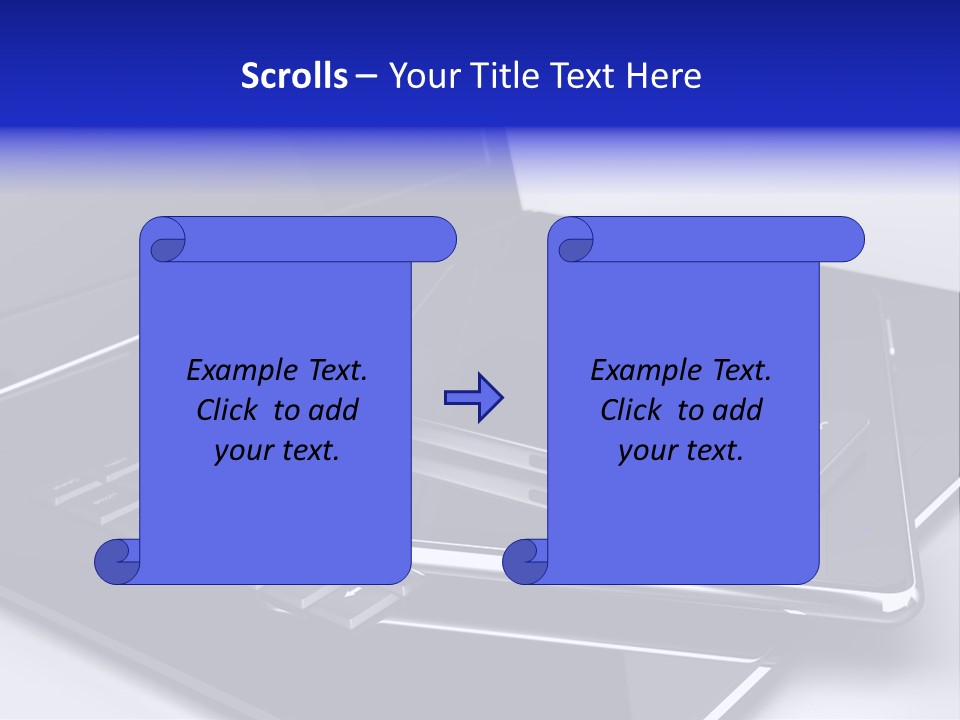 Scrolls – Your Title Text Here

Example Text. Click to add your text.

Example Text. Click to add your text.